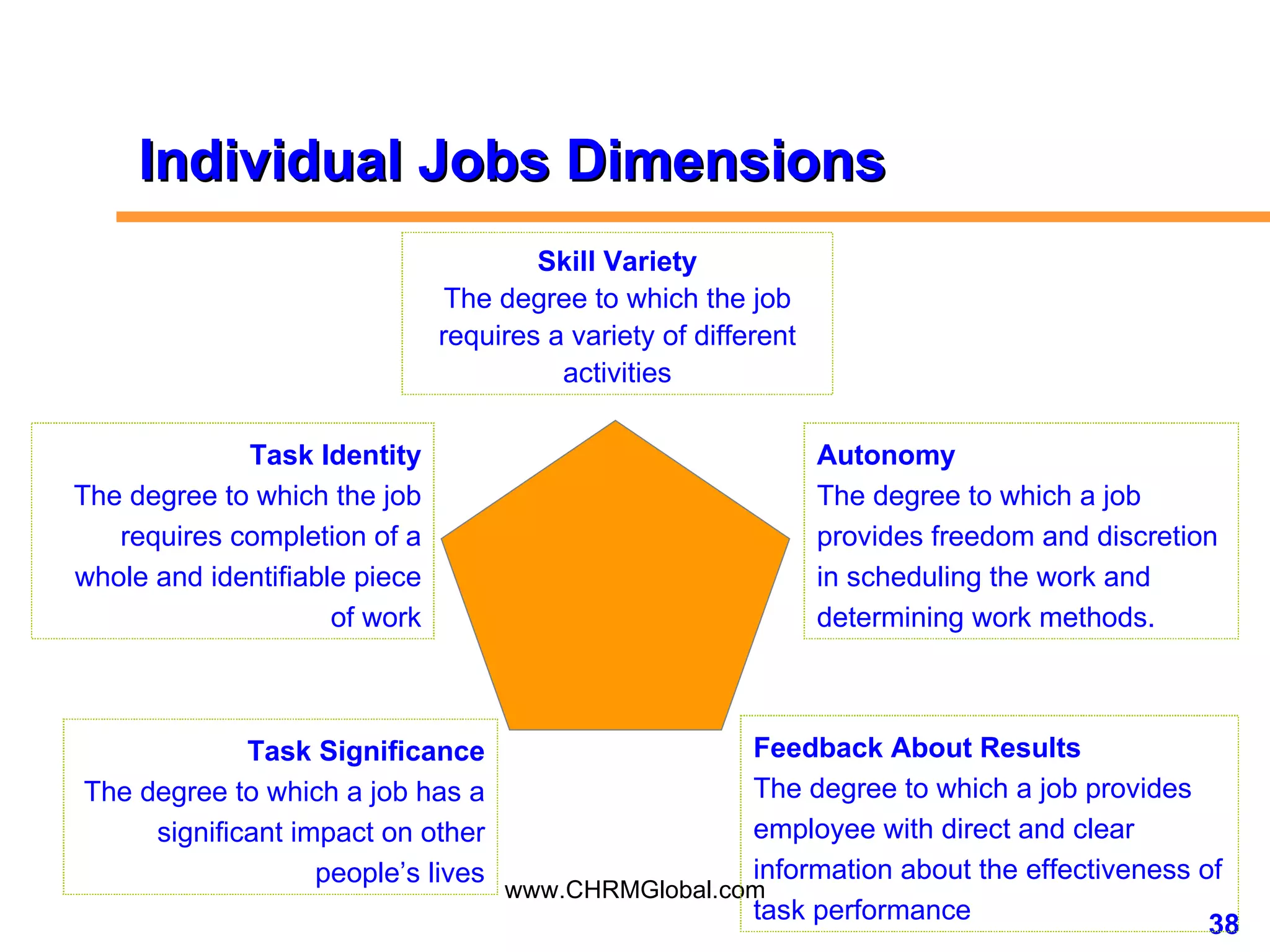 Individual Jobs Dimensions

Skill Variety
The degree to which the job requires a variety of different activities

Task Identity
The degree to which the job requires completion of a whole and identifiable piece of work

Autonomy
The degree to which a job provides freedom and discretion in scheduling the work and determining work methods.

Task Significance
The degree to which a job has a significant impact on other people's lives

Feedback About Results
The degree to which a job provides employee with direct and clear information about the effectiveness of task performance

www.CHRMGlobal.com

38